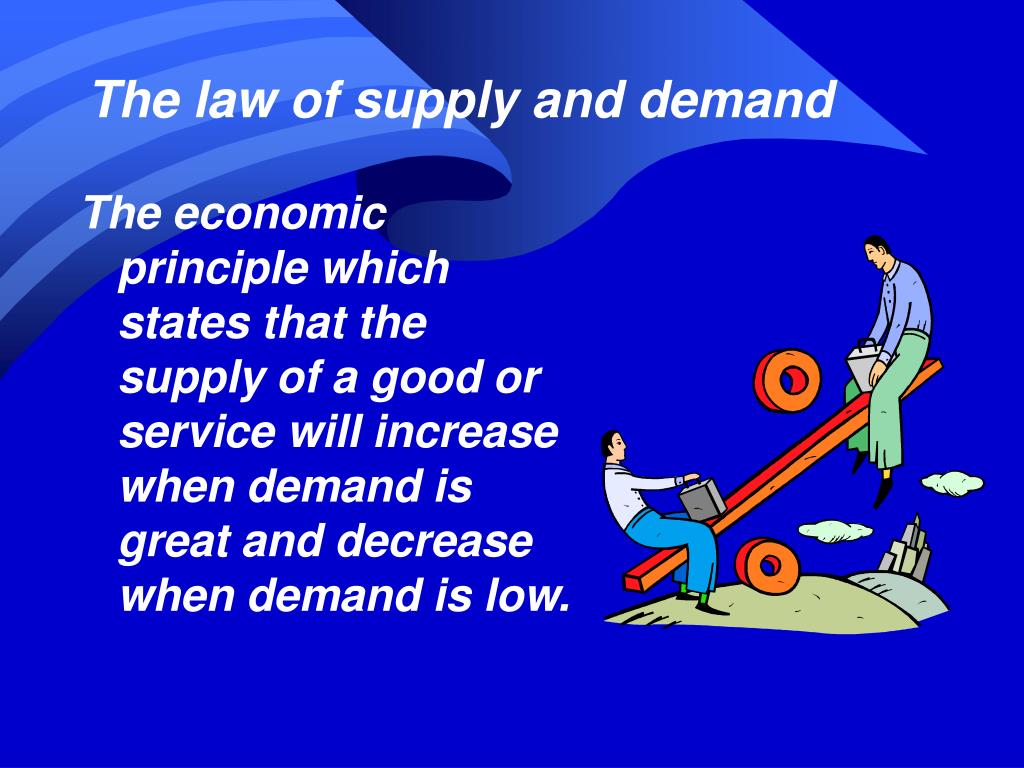 The law of supply and demand

The economic principle which states that the supply of a good or service will increase when demand is great and decrease when demand is low.